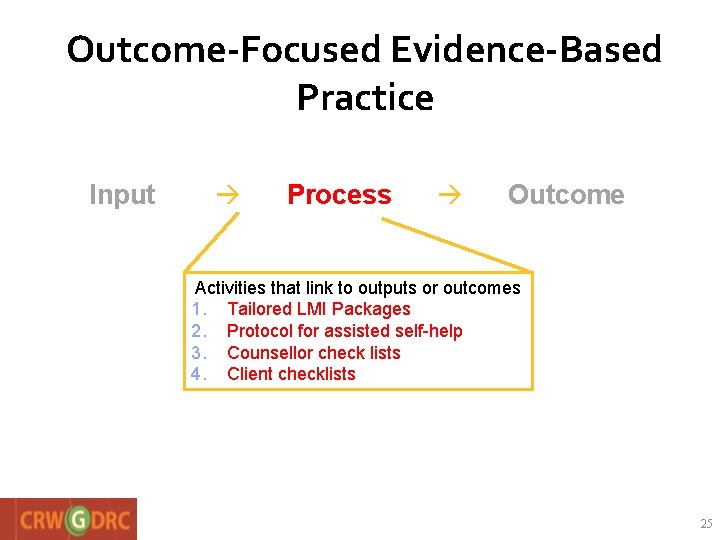 Outcome-Focused Evidence-Based Practice

Input → Process → Outcome

Activities that link to outputs or outcomes
1. Tailored LMI Packages
2. Protocol for assisted self-help
3. Counsellor check lists
4. Client checklists

CRW G DRC

25